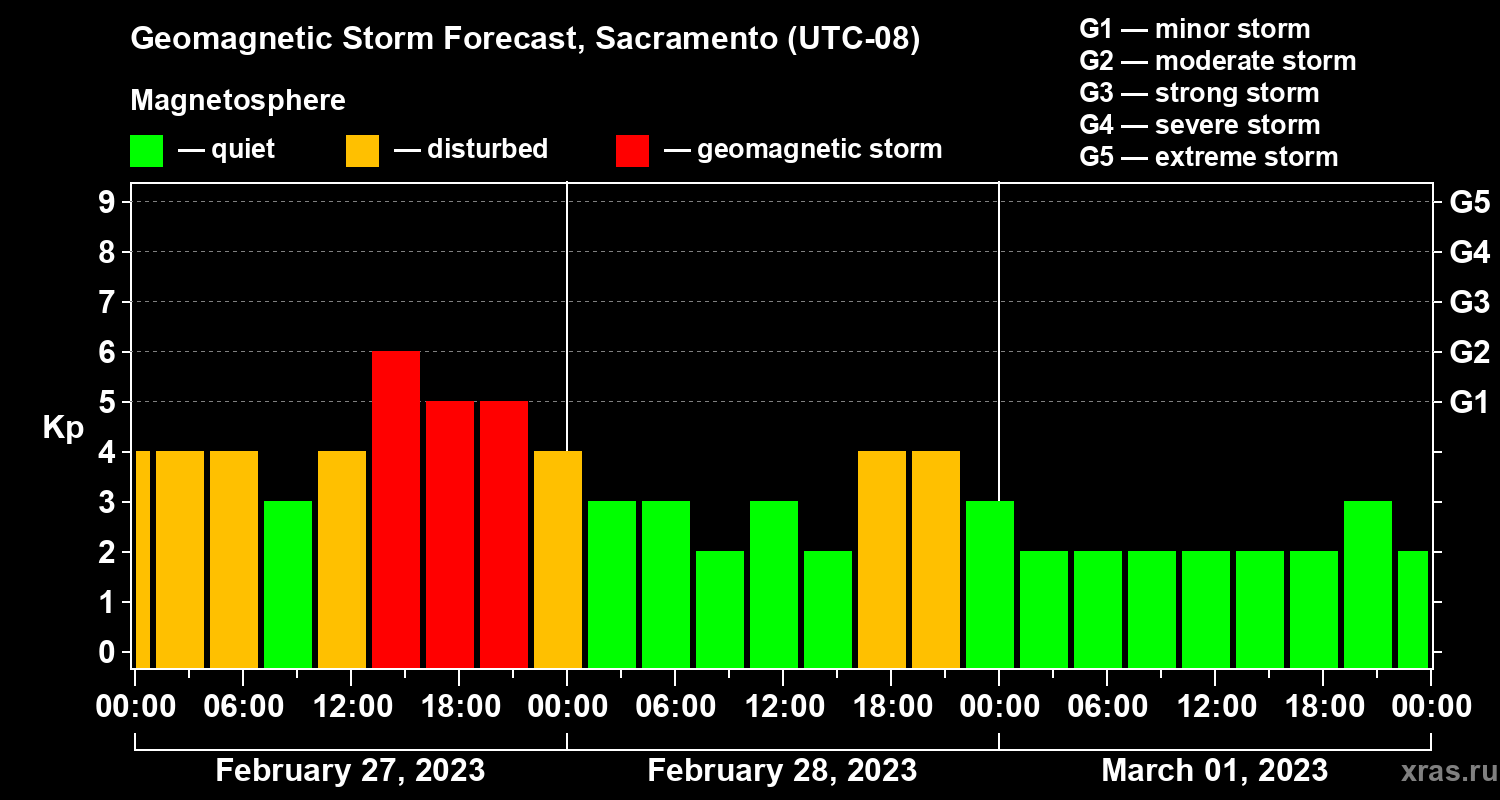 Geomagnetic Storm Forecast, Sacramento (UTC-08)

Magnetosphere

— quiet — disturbed — geomagnetic storm

G1 — minor storm
G2 — moderate storm
G3 — strong storm
G4 — severe storm
G5 — extreme storm

Kp

9
8
7
6
5
4
3
2
1
0

G5
G4
G3
G2
G1

00:00 06:00 12:00 18:00 00:00 06:00 12:00 18:00 00:00 06:00 12:00 18:00 00:00

February 27, 2023 February 28, 2023 March 01, 2023

xras.ru